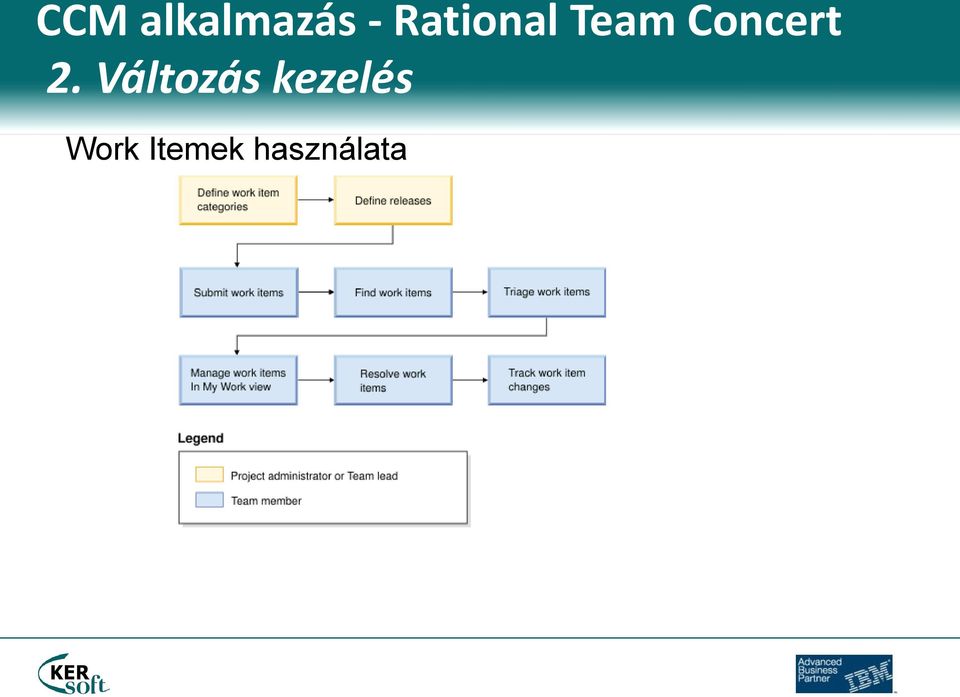 CCM alkalmazás - Rational Team Concert
2. Változás kezelés

Work Itemek használata

Define work item categories

Define releases

Submit work items

Find work items

Triage work items

Manage work items In My Work view

Resolve work items

Track work item changes

Legend

Project administrator or Team lead

Team member

KER soft

Advanced Business Partner IBM